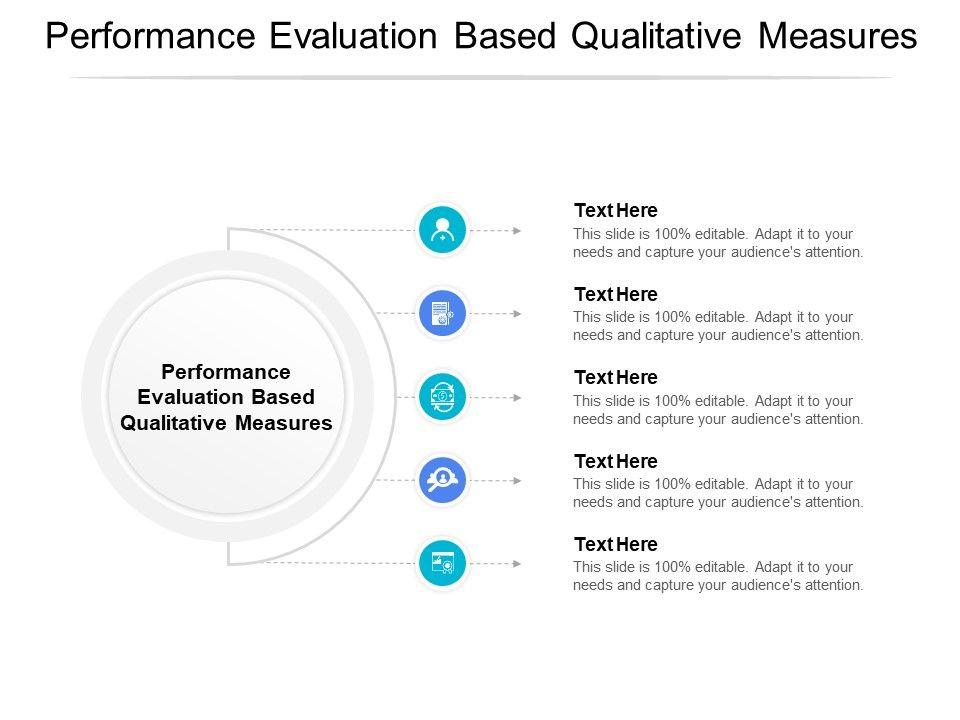 Performance Evaluation Based Qualitative Measures

Performance Evaluation Based Qualitative Measures

Text Here
This slide is 100% editable. Adapt it to your needs and capture your audience's attention.

Text Here
This slide is 100% editable. Adapt it to your needs and capture your audience's attention.

Text Here
This slide is 100% editable. Adapt it to your needs and capture your audience's attention.

Text Here
This slide is 100% editable. Adapt it to your needs and capture your audience's attention.

Text Here
This slide is 100% editable. Adapt it to your needs and capture your audience's attention.